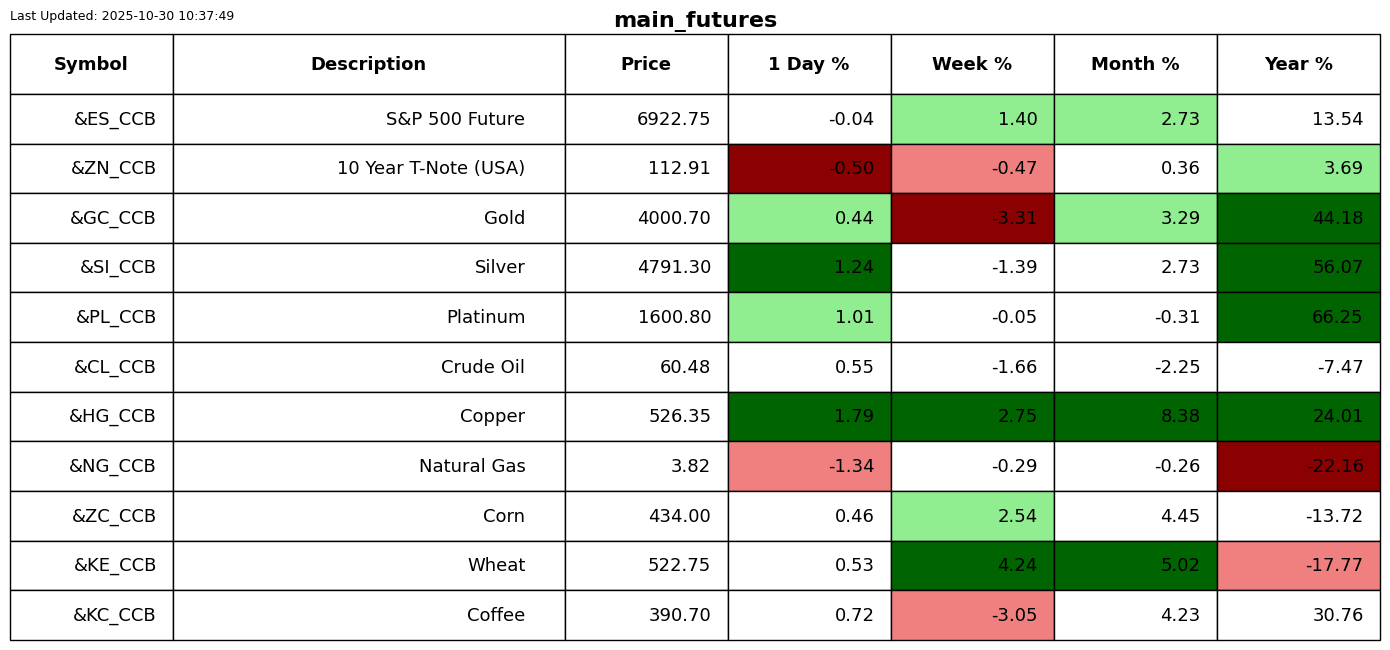 Last Updated: 2025-10-30 10:37:49

main_futures

| Symbol | Description | Price | 1 Day % | Week % | Month % | Year % |
|---|---|---|---|---|---|---|
| &ES_CCB | S&P 500 Future | 6922.75 | -0.04 | 1.40 | 2.73 | 13.54 |
| &ZN_CCB | 10 Year T-Note (USA) | 112.91 | -0.50 | -0.47 | 0.36 | 3.69 |
| &GC_CCB | Gold | 4000.70 | 0.44 | -3.31 | 3.29 | 44.18 |
| &SI_CCB | Silver | 4791.30 | 1.24 | -1.39 | 2.73 | 56.07 |
| &PL_CCB | Platinum | 1600.80 | 1.01 | -0.05 | -0.31 | 66.25 |
| &CL_CCB | Crude Oil | 60.48 | 0.55 | -1.66 | -2.25 | -7.47 |
| &HG_CCB | Copper | 526.35 | 1.79 | 2.75 | 8.38 | 24.01 |
| &NG_CCB | Natural Gas | 3.82 | -1.34 | -0.29 | -0.26 | -22.16 |
| &ZC_CCB | Corn | 434.00 | 0.46 | 2.54 | 4.45 | -13.72 |
| &KE_CCB | Wheat | 522.75 | 0.53 | 4.24 | 5.02 | -17.77 |
| &KC_CCB | Coffee | 390.70 | 0.72 | -3.05 | 4.23 | 30.76 |